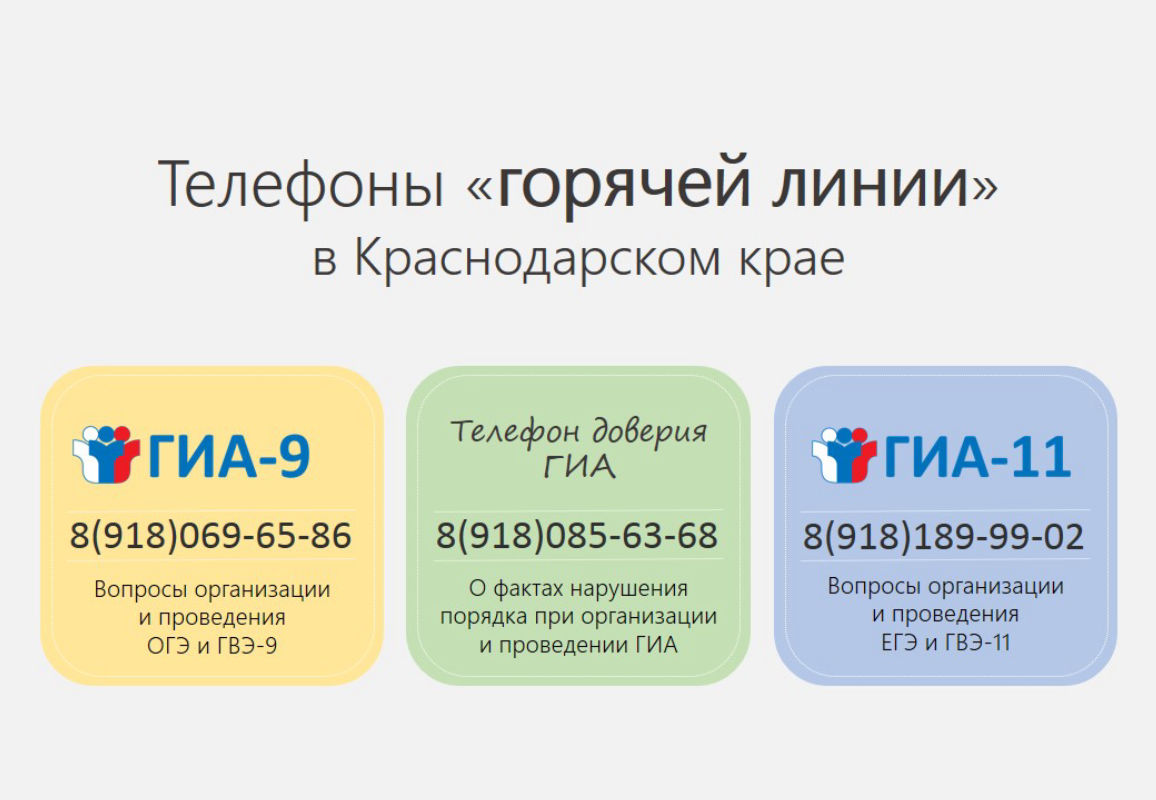 Телефоны «горячей линии»
в Краснодарском крае

ГИА-9

8(918)069-65-86

Вопросы организации и проведения ОГЭ и ГВЭ-9

Телефон доверия ГИА

8(918)085-63-68

О фактах нарушения порядка при организации и проведении ГИА

ГИА-11

8(918)189-99-02

Вопросы организации и проведения ЕГЭ и ГВЭ-11